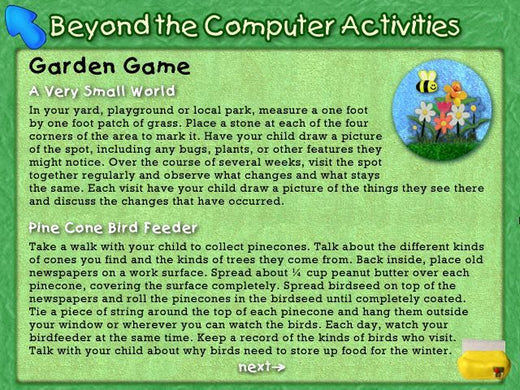 Beyond the Computer Activities

Garden Game

A Very Small World

In your yard, playground or local park, measure a one foot by one foot patch of grass. Place a stone at each of the four corners of the area to mark it. Have your child draw a picture of the spot, including any bugs, plants, or other features they might notice. Over the course of several weeks, visit the spot together regularly and observe what changes and what stays the same. Each visit have your child draw a picture of the things they see there and discuss the changes that have occurred.

Pine Cone Bird Feeder

Take a walk with your child to collect pinecones. Talk about the different kinds of cones you find and the kinds of trees they come from. Back inside, place old newspapers on a work surface. Spread about ¼ cup peanut butter over each pinecone, covering the surface completely. Spread birdseed on top of the newspapers and roll the pinecones in the birdseed until completely coated. Tie a piece of string around the top of each pinecone and hang them outside your window or wherever you can watch the birds. Each day, watch your birdfeeder at the same time. Keep a record of the kinds of birds who visit. Talk with your child about why birds need to store up food for the winter.

next→